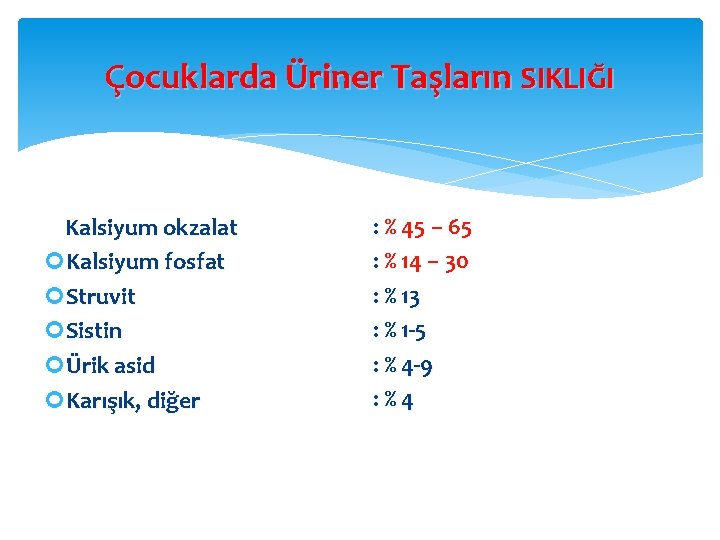 Çocuklarda Üriner Taşların SIKLIĞI

Kalsiyum okzalat : % 45 – 65
Kalsiyum fosfat : % 14 – 30
Struvit : % 13
Sistin : % 1-5
Ürik asid : % 4-9
Karışık, diğer : % 4